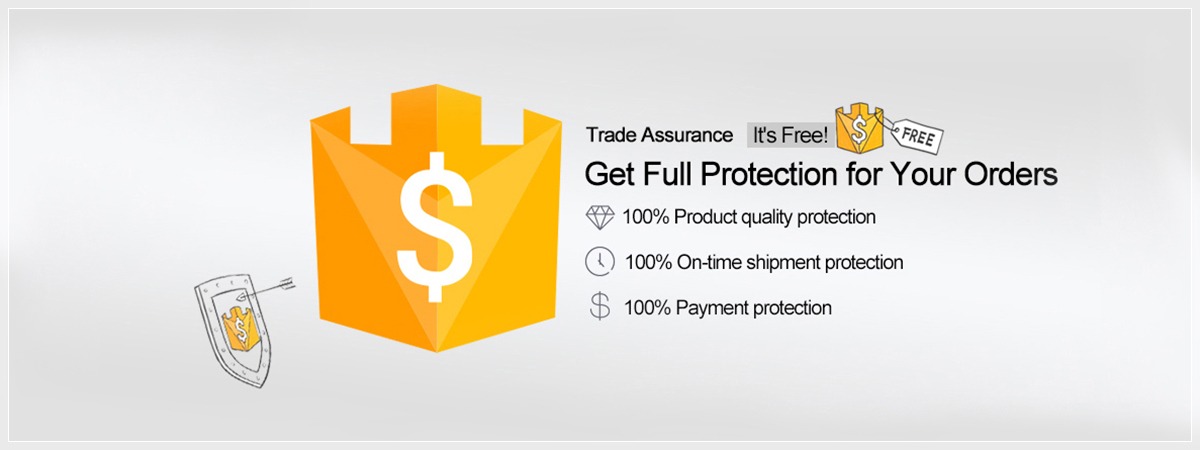 $

$

Trade Assurance It's Free! $ FREE

Get Full Protection for Your Orders

100% Product quality protection

100% On-time shipment protection

$ 100% Payment protection